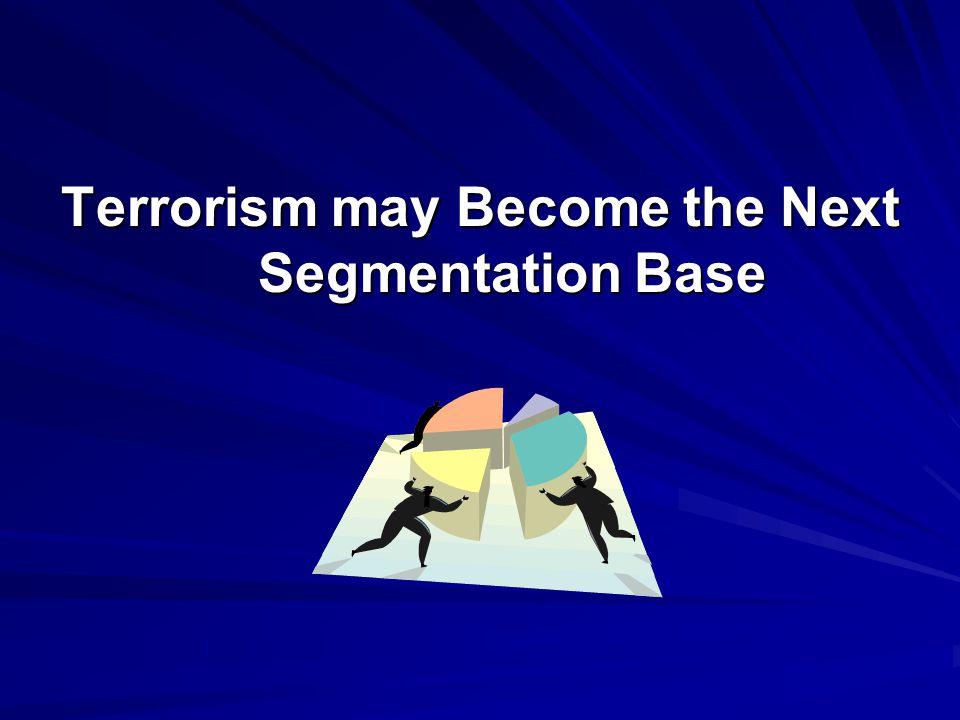 Terrorism may Become the Next Segmentation Base